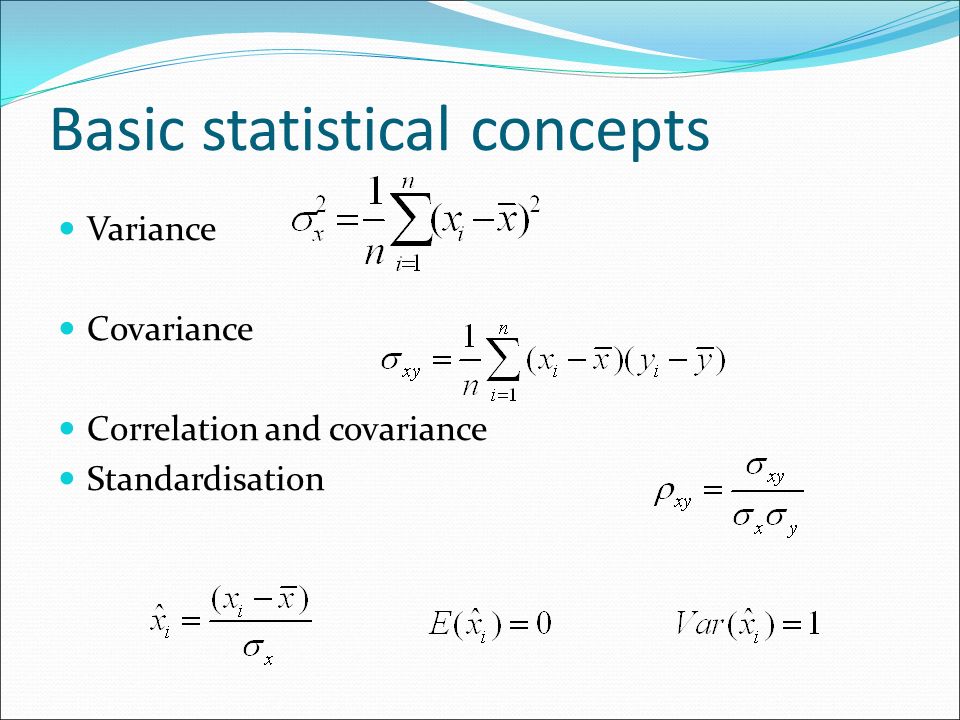 Basic statistical concepts

Variance $\sigma_x^2 = \frac{1}{n}\sum_{i=1}^{n}(x_i - \bar{x})^2$

Covariance $\sigma_{xy} = \frac{1}{n}\sum_{i=1}^{n}(x_i - \bar{x})(y_i - \bar{y})$

Correlation and covariance

Standardisation $\rho_{xy} = \frac{\sigma_{xy}}{\sigma_x \sigma_y}$

$\hat{x}_i = \frac{(x_i - \bar{x})}{\sigma_x}$ $E(\hat{x}_i) = 0$ $Var(\hat{x}_i) = 1$